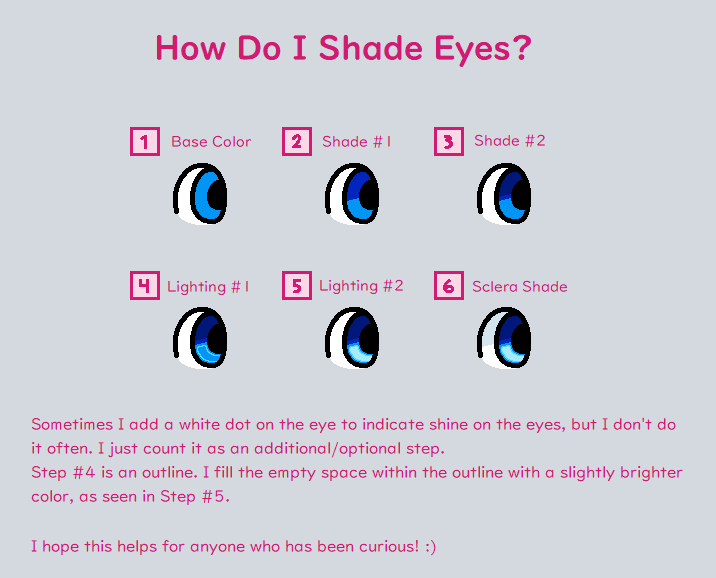 How Do I Shade Eyes?

1 Base Color

2 Shade #1

3 Shade #2

4 Lighting #1

5 Lighting #2

6 Sclera Shade

Sometimes I add a white dot on the eye to indicate shine on the eyes, but I don't do it often. I just count it as an additional/optional step.
Step #4 is an outline. I fill the empty space within the outline with a slightly brighter color, as seen in Step #5.

I hope this helps for anyone who has been curious! :)